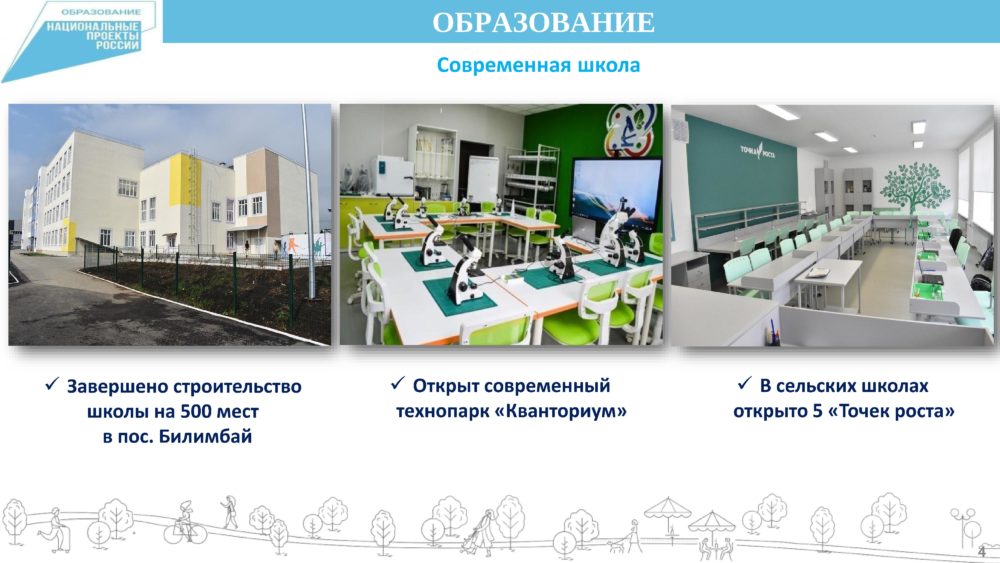 ОБРАЗОВАНИЕ
НАЦИОНАЛЬНЫЕ ПРОЕКТЫ РОССИИ

ОБРАЗОВАНИЕ

Современная школа

ТОЧКА РОСТА

✓ Завершено строительство школы на 500 мест в пос. Билимбай

✓ Открыт современный технопарк «Кванториум»

✓ В сельских школах открыто 5 «Точек роста»

4